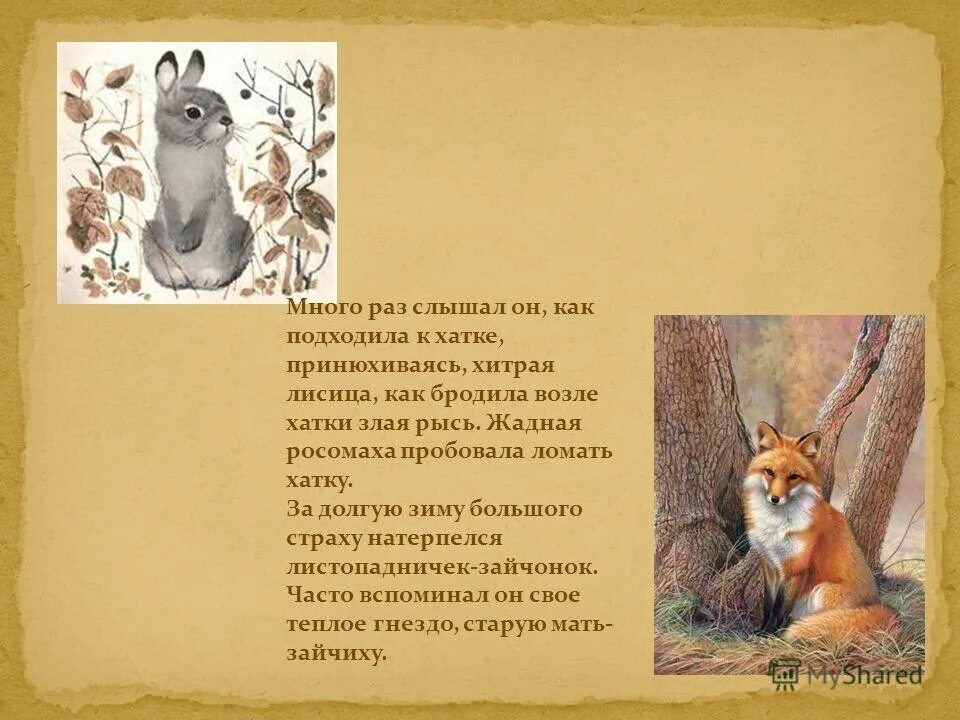 Много раз слышал он, как подходила к хатке, принюхиваясь, хитрая лисица, как бродила возле хатки злая рысь. Жадная росомаха пробовала ломать хатку.
За долгую зиму большого страху натерпелся листопадничек-зайчонок. Часто вспоминал он свое теплое гнездо, старую мать-зайчиху.

MyShared